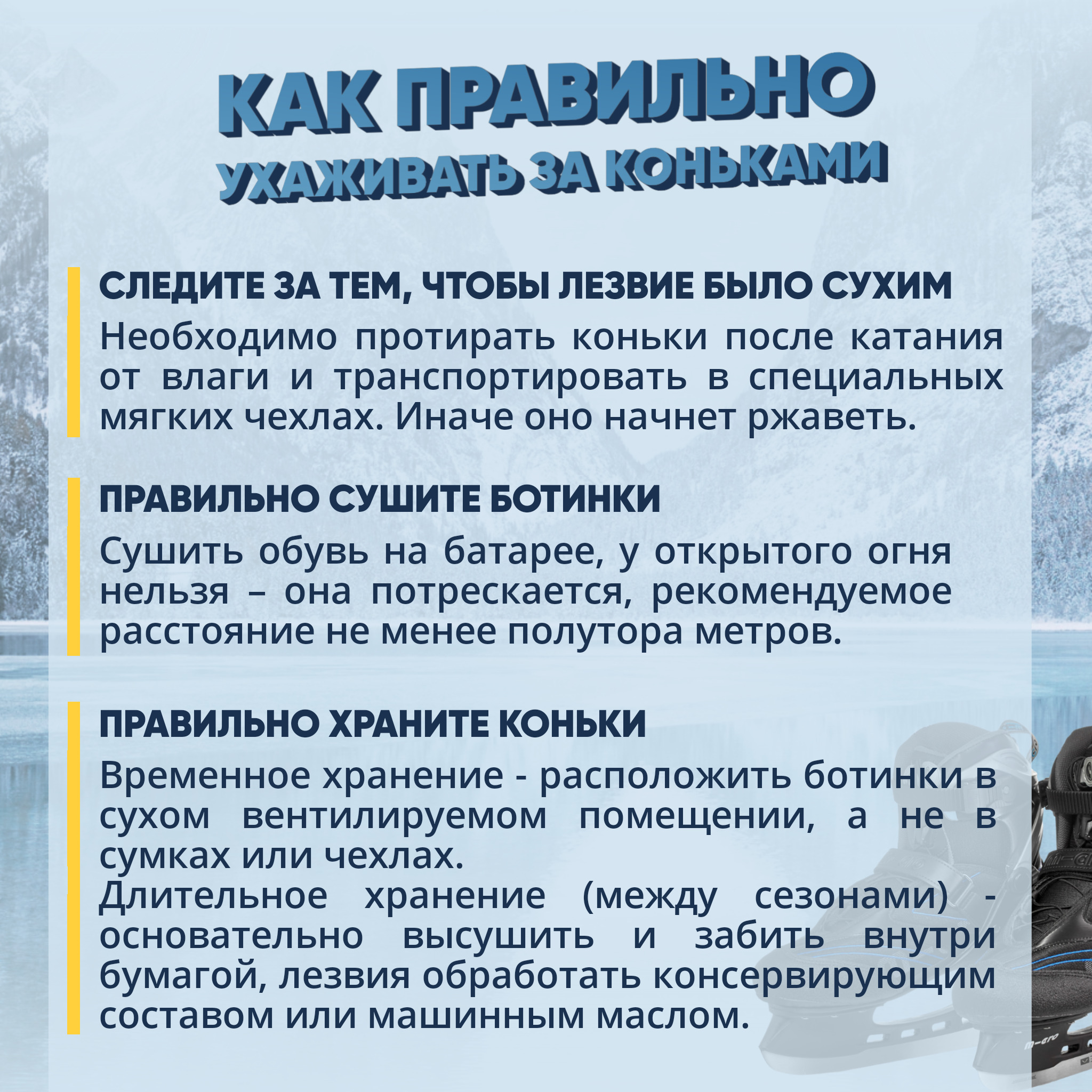 КАК ПРАВИЛЬНО УХАЖИВАТЬ ЗА КОНЬКАМИ

СЛЕДИТЕ ЗА ТЕМ, ЧТОБЫ ЛЕЗВИЕ БЫЛО СУХИМ

Необходимо протирать коньки после катания от влаги и транспортировать в специальных мягких чехлах. Иначе оно начнет ржаветь.

ПРАВИЛЬНО СУШИТЕ БОТИНКИ

Сушить обувь на батарее, у открытого огня нельзя – она потрескается, рекомендуемое расстояние не менее полутора метров.

ПРАВИЛЬНО ХРАНИТЕ КОНЬКИ

Временное хранение - расположить ботинки в сухом вентилируемом помещении, а не в сумках или чехлах.
Длительное хранение (между сезонами) - основательно высушить и забить внутри бумагой, лезвия обработать консервирующим составом или машинным маслом.